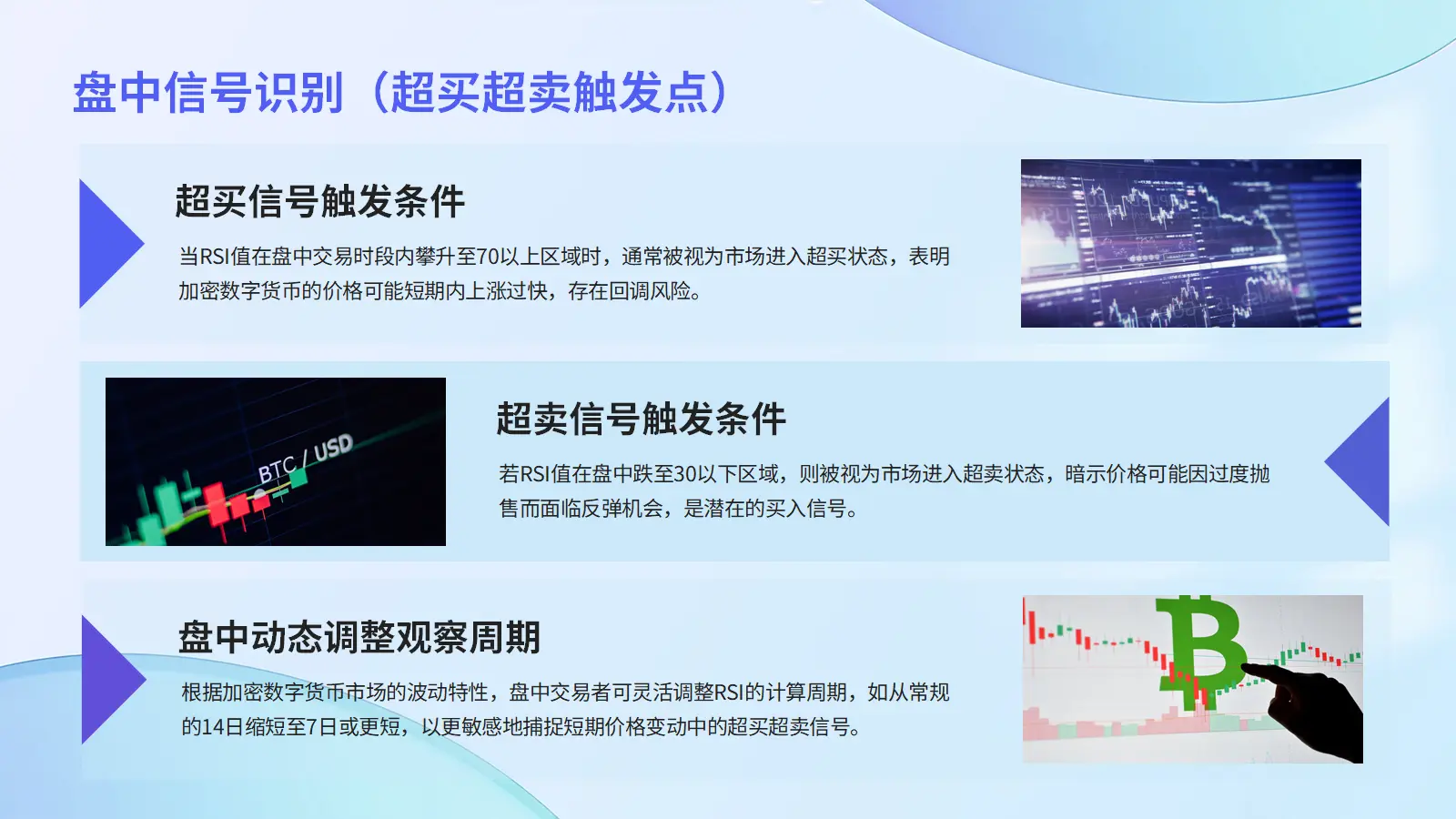 盘中信号识别（超买超卖触发点）

超买信号触发条件

当RSI值在盘中交易时段内攀升至70以上区域时，通常被视为市场进入超买状态，表明加密数字货币的价格可能短期内上涨过快，存在回调风险。

BTC / USD

超卖信号触发条件

若RSI值在盘中跌至30以下区域，则被视为市场进入超卖状态，暗示价格可能因过度抛售而面临反弹机会，是潜在的买入信号。

盘中动态调整观察周期

根据加密数字货币市场的波动特性，盘中交易者可灵活调整RSI的计算周期，如从常规的14日缩短至7日或更短，以更敏感地捕捉短期价格变动中的超买超卖信号。